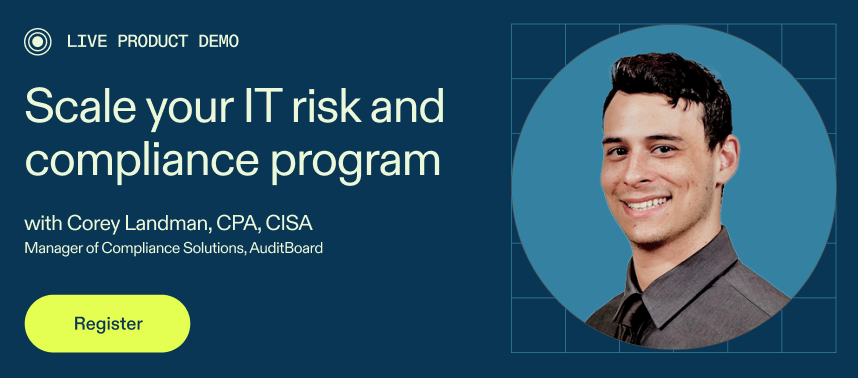 LIVE PRODUCT DEMO

Scale your IT risk and compliance program

with Corey Landman, CPA, CISA
Manager of Compliance Solutions, AuditBoard

Register